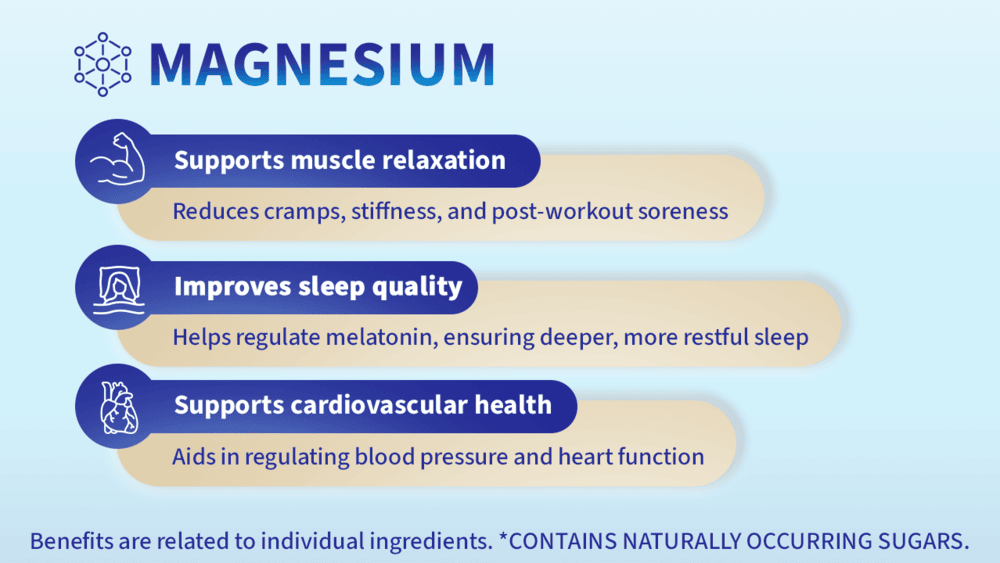 MAGNESIUM

Supports muscle relaxation

Reduces cramps, stiffness, and post-workout soreness

Improves sleep quality

Helps regulate melatonin, ensuring deeper, more restful sleep

Supports cardiovascular health

Aids in regulating blood pressure and heart function

Benefits are related to individual ingredients. *CONTAINS NATURALLY OCCURRING SUGARS.